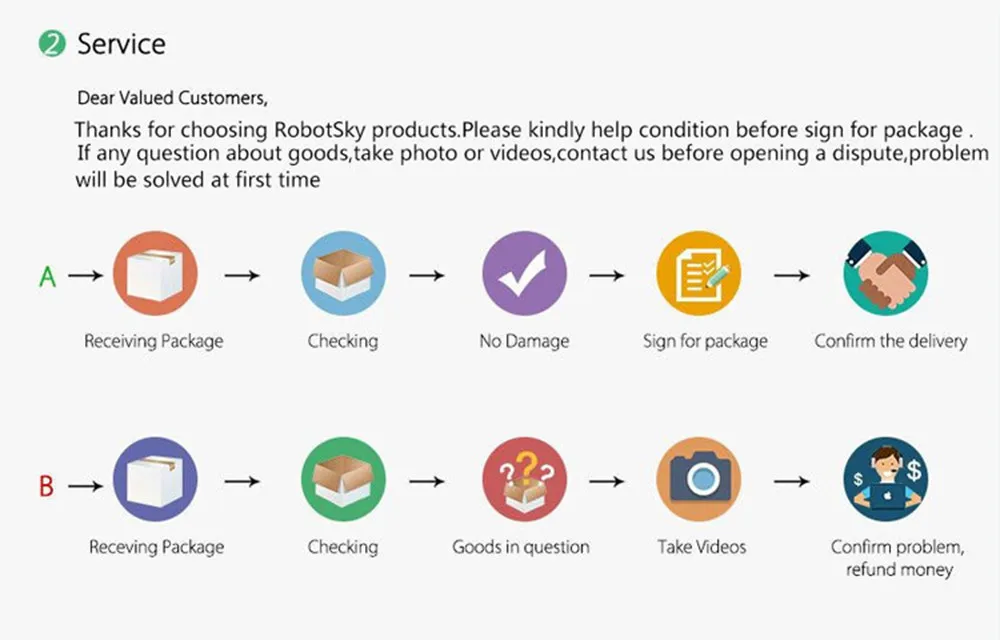 2 Service

Dear Valued Customers,

Thanks for choosing RobotSky products.Please kindly help condition before sign for package . If any question about goods,take photo or videos,contact us before opening a dispute,problem will be solved at first time

A → Receiving Package → Checking → No Damage → Sign for package → Confirm the delivery

B → Receving Package → Checking → Goods in question → Take Videos → Confirm problem, refund money